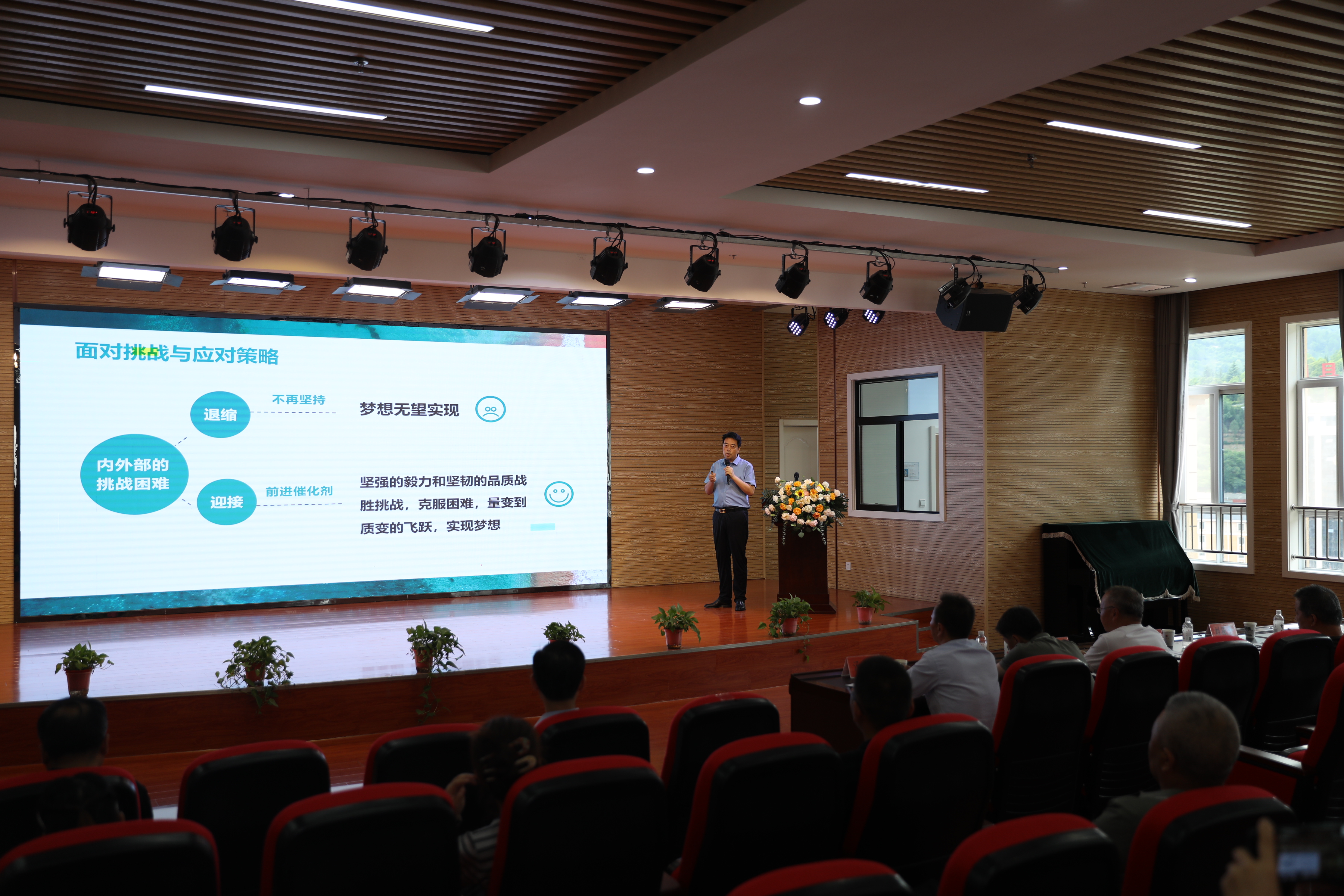 面对挑战与应对策略

内外部的挑战困难

退缩

不再坚持

梦想无望实现

迎接

前进催化剂

坚强的毅力和坚韧的品质战胜挑战，克服困难，量变到质变的飞跃，实现梦想